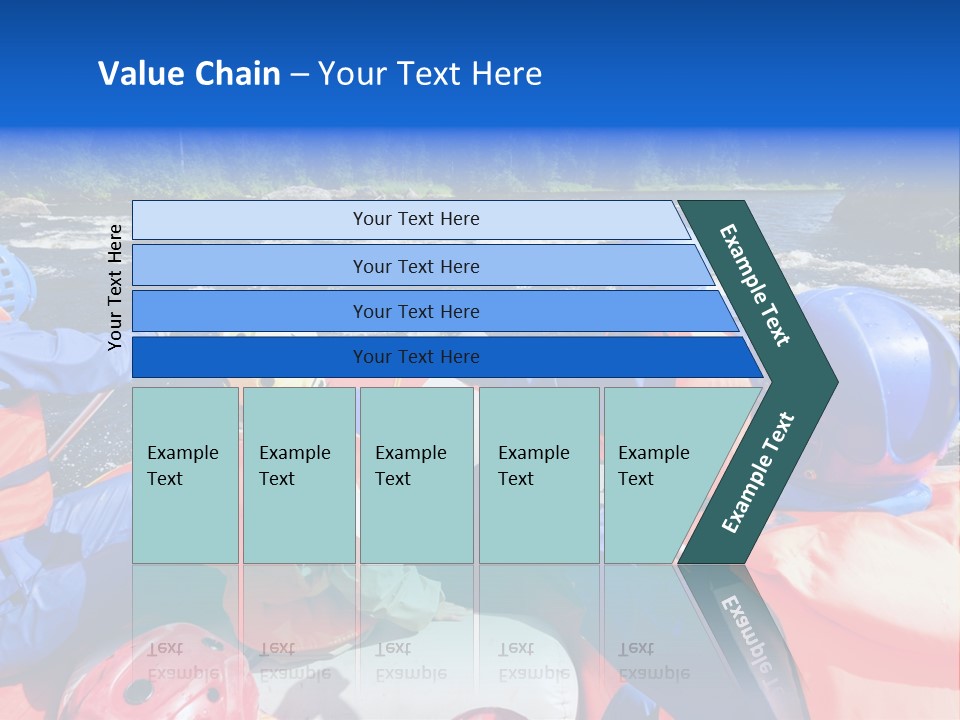 Value Chain – Your Text Here

Your Text Here

Your Text Here

Your Text Here

Your Text Here

Your Text Here

Example Text

Example Text

Example Text

Example Text

Example Text

Example Text

Example Text